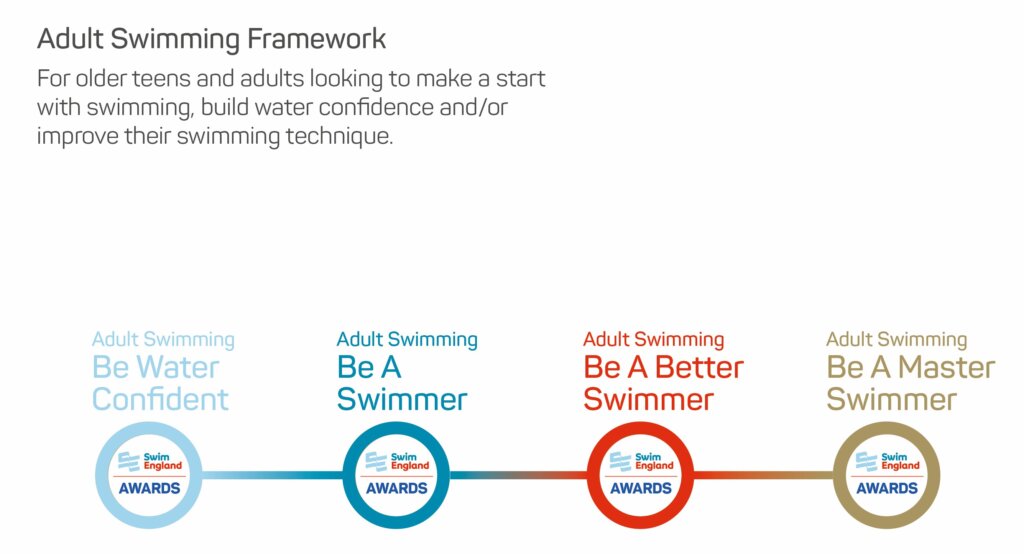 Adult Swimming Framework

For older teens and adults looking to make a start with swimming, build water confidence and/or improve their swimming technique.

Adult Swimming
Be Water Confident

Swim England
AWARDS

Adult Swimming
Be A Swimmer

Swim England
AWARDS

Adult Swimming
Be A Better Swimmer

Swim England
AWARDS

Adult Swimming
Be A Master Swimmer

Swim England
AWARDS